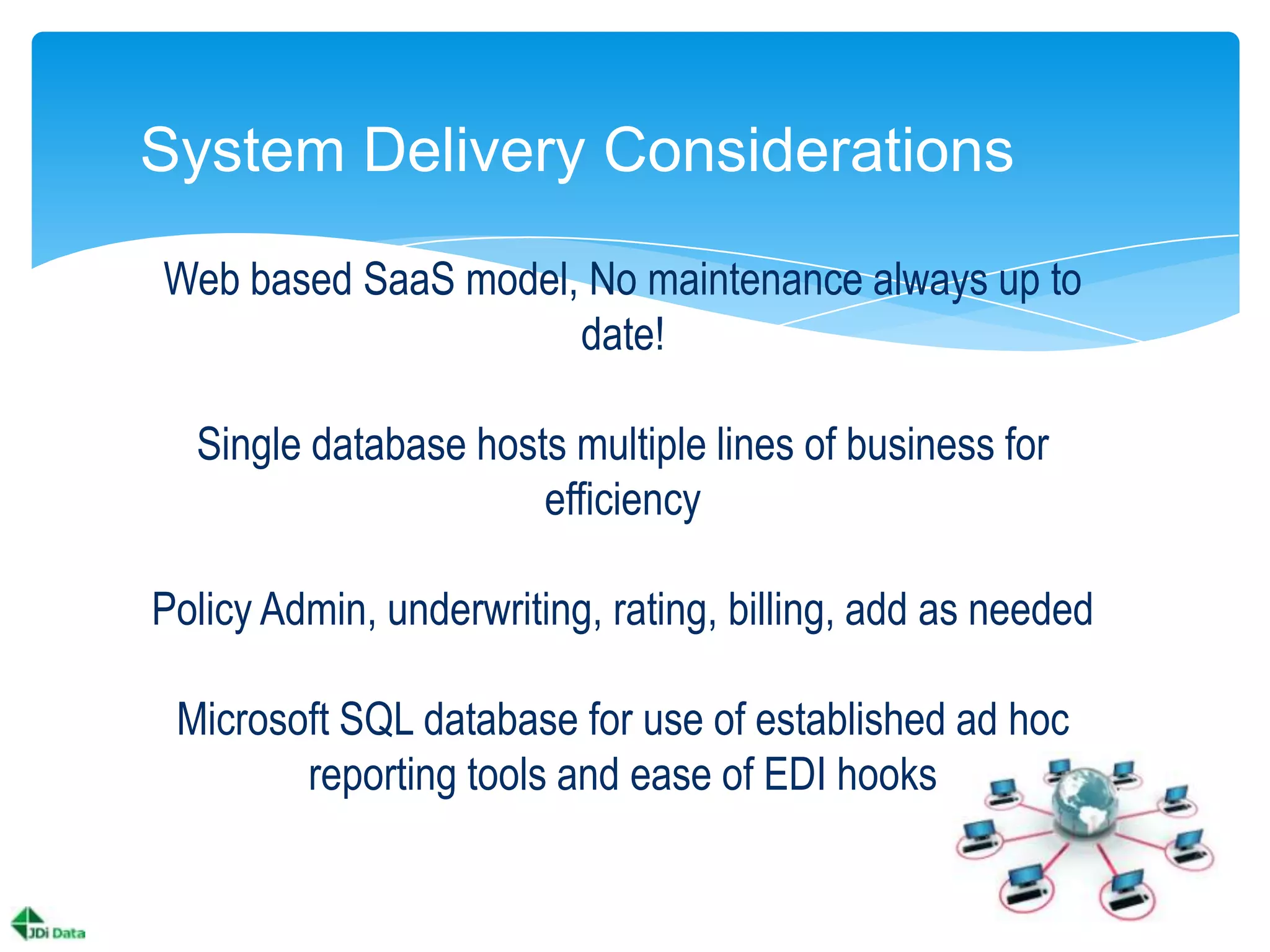 System Delivery Considerations

Web based SaaS model, No maintenance always up to date!

Single database hosts multiple lines of business for efficiency

Policy Admin, underwriting, rating, billing, add as needed

Microsoft SQL database for use of established ad hoc reporting tools and ease of EDI hooks

JDi Data